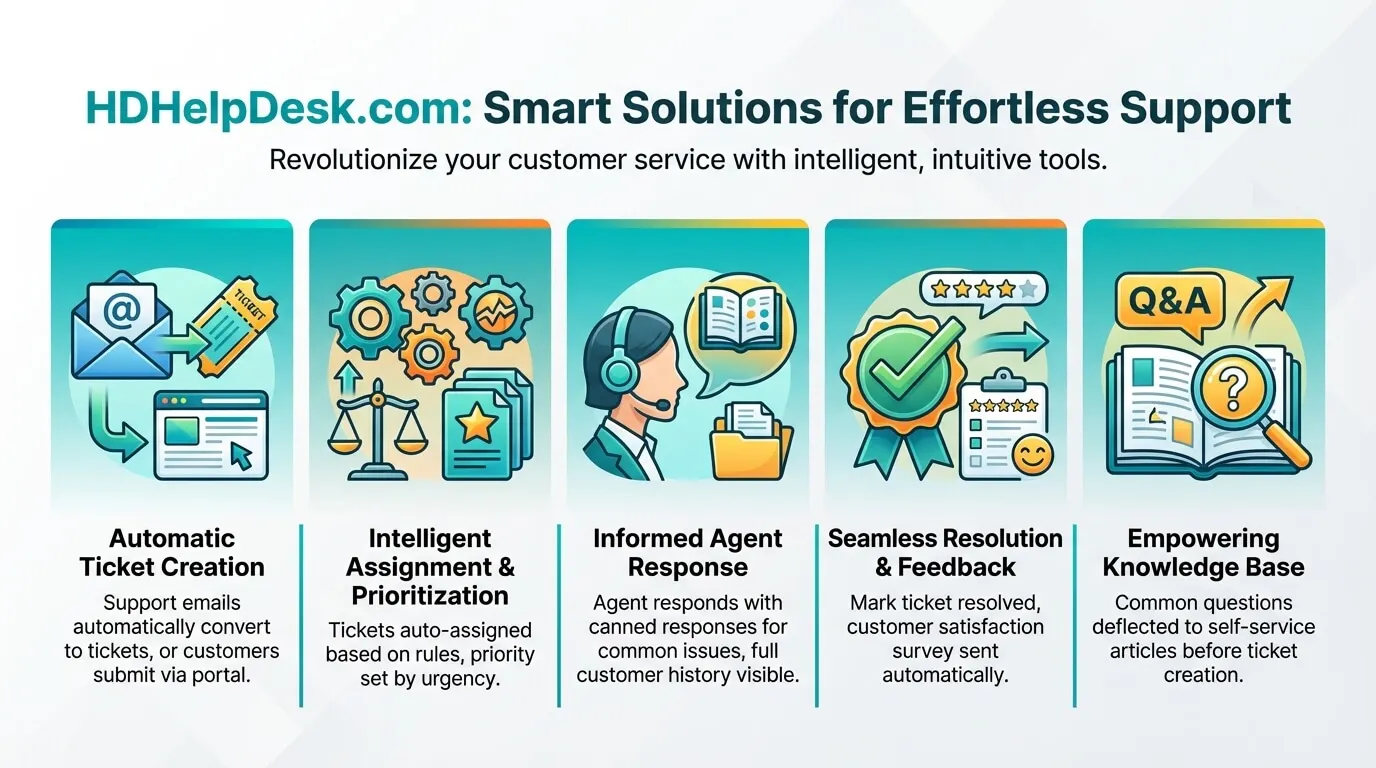 HDHelpDesk.com: Smart Solutions for Effortless Support

Revolutionize your customer service with intelligent, intuitive tools.

@

TICKET

Automatic Ticket Creation

Support emails automatically convert to tickets, or customers submit via portal.

Intelligent Assignment & Prioritization

Tickets auto-assigned based on rules, priority set by urgency.

Informed Agent Response

Agent responds with canned responses for common issues, full customer history visible.

Seamless Resolution & Feedback

Mark ticket resolved, customer satisfaction survey sent automatically.

Q&A

?

Empowering Knowledge Base

Common questions deflected to self-service articles before ticket creation.